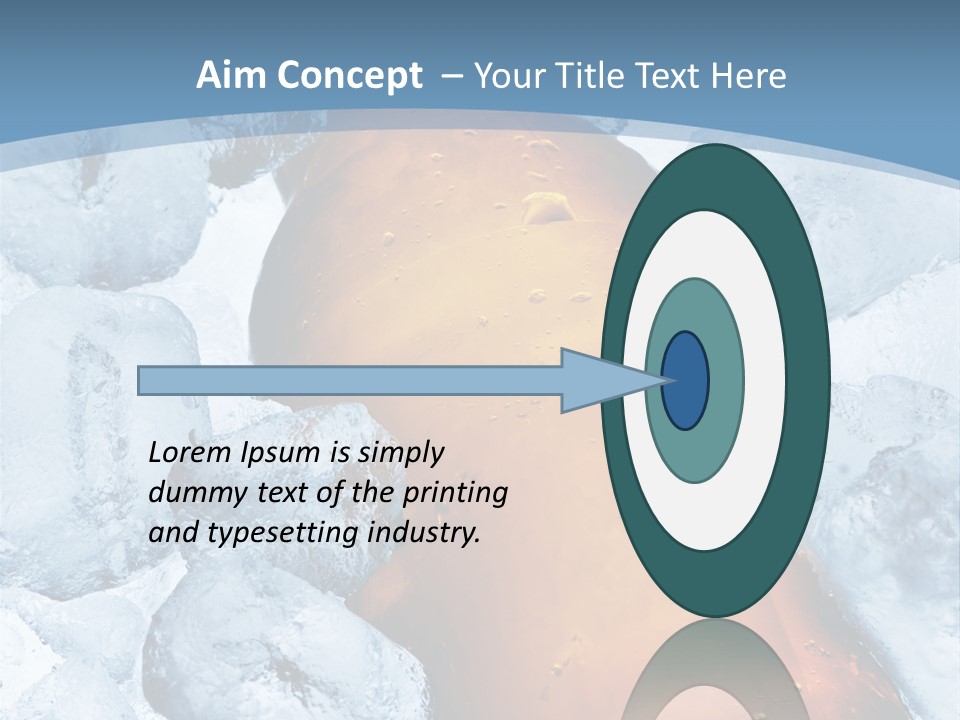 Aim Concept – Your Title Text Here

Lorem Ipsum is simply dummy text of the printing and typesetting industry.